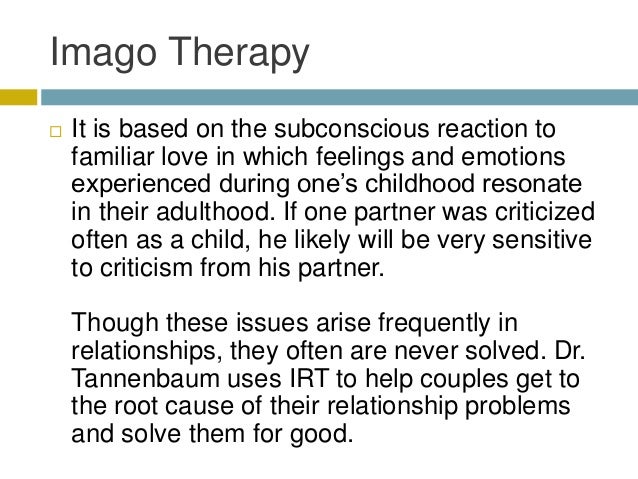 Imago Therapy

It is based on the subconscious reaction to familiar love in which feelings and emotions experienced during one’s childhood resonate in their adulthood. If one partner was criticized often as a child, he likely will be very sensitive to criticism from his partner.

Though these issues arise frequently in relationships, they often are never solved. Dr. Tannenbaum uses IRT to help couples get to the root cause of their relationship problems and solve them for good.